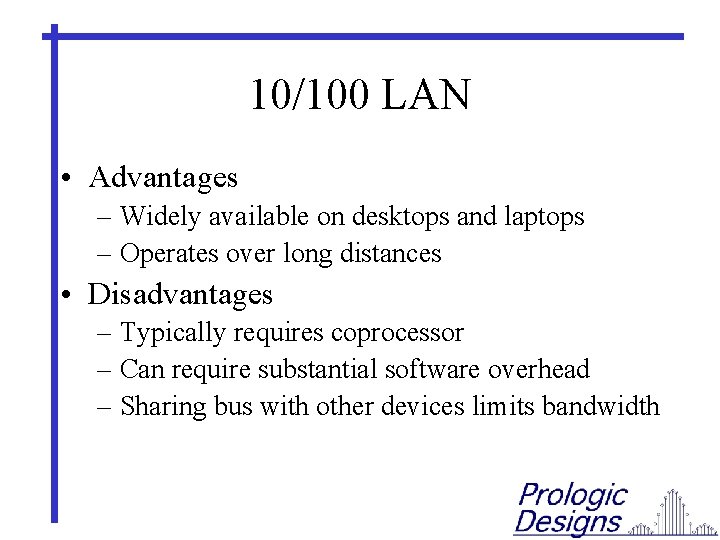 10/100 LAN

• Advantages
– Widely available on desktops and laptops
– Operates over long distances
• Disadvantages
– Typically requires coprocessor
– Can require substantial software overhead
– Sharing bus with other devices limits bandwidth

Prologic Designs